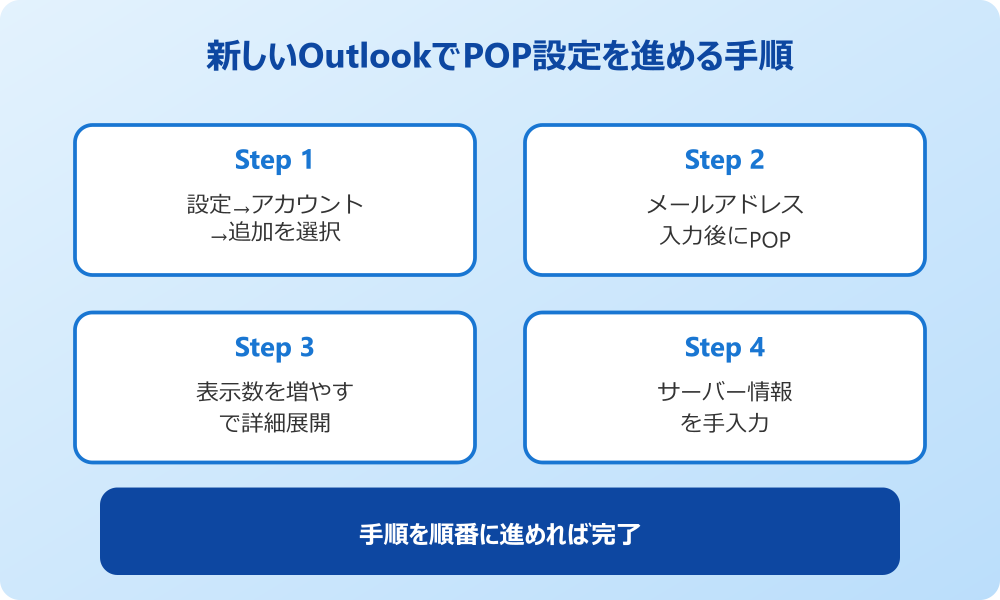 新しいOutlookでPOP設定を進める手順

Step 1

設定→アカウント→追加を選択

Step 2

メールアドレス入力後にPOP

Step 3

表示数を増やすで詳細展開

Step 4

サーバー情報を手入力

手順を順番に進めれば完了